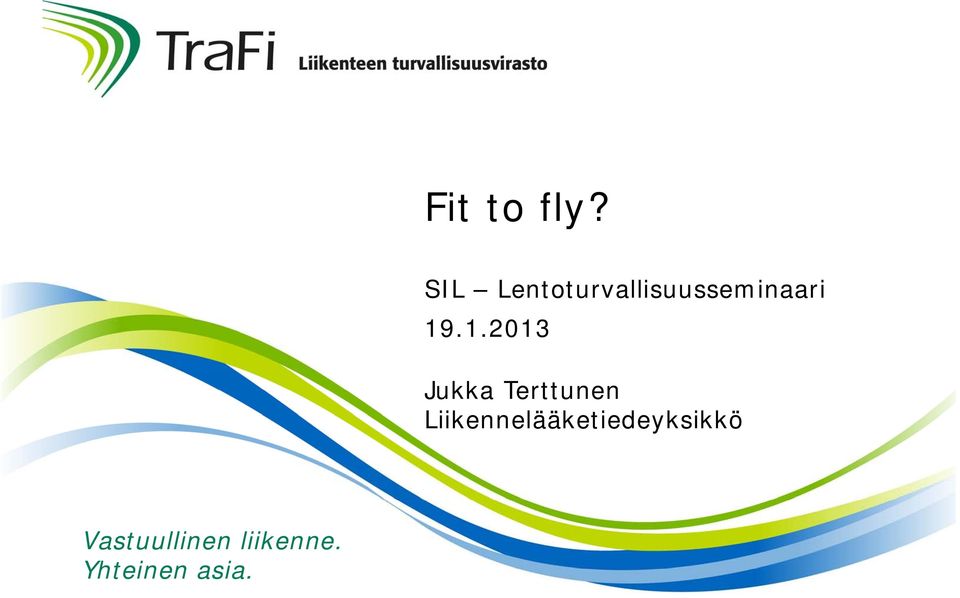 TraFi Liikenteen turvallisuusvirasto

Fit to fly?

SIL – Lentoturvallisuusseminaari
19.1.2013

Jukka Terttunen
Liikennelääketiedeyksikkö

Vastuullinen liikenne.
Yhteinen asia.